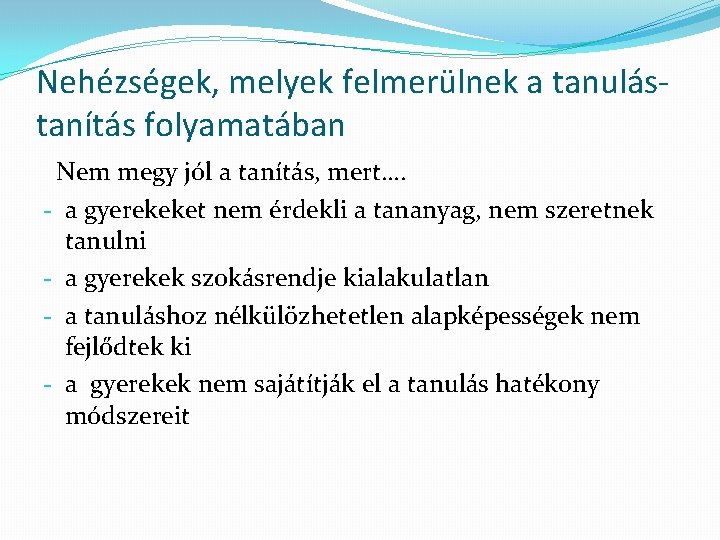 Nehézségek, melyek felmerülnek a tanulás-tanítás folyamatában

Nem megy jól a tanítás, mert….

- a gyerekeket nem érdekli a tananyag, nem szeretnek tanulni
- a gyerekek szokásrendje kialakulatlan
- a tanuláshoz nélkülözhetetlen alapképességek nem fejlődtek ki
- a gyerekek nem sajátítják el a tanulás hatékony módszereit